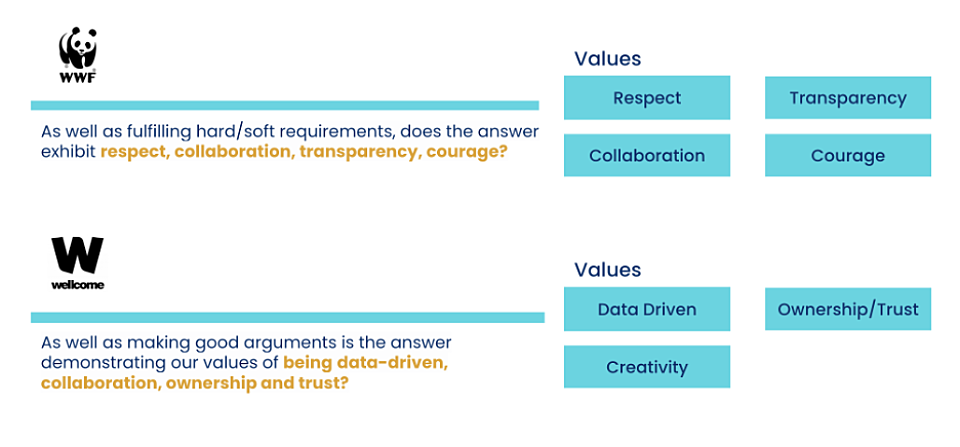 WWF

As well as fulfilling hard/soft requirements, does the answer exhibit respect, collaboration, transparency, courage?

Values

Respect

Transparency

Collaboration

Courage

W
wellcome

As well as making good arguments is the answer demonstrating our values of being data-driven, collaboration, ownership and trust?

Values

Data Driven

Ownership/Trust

Creativity